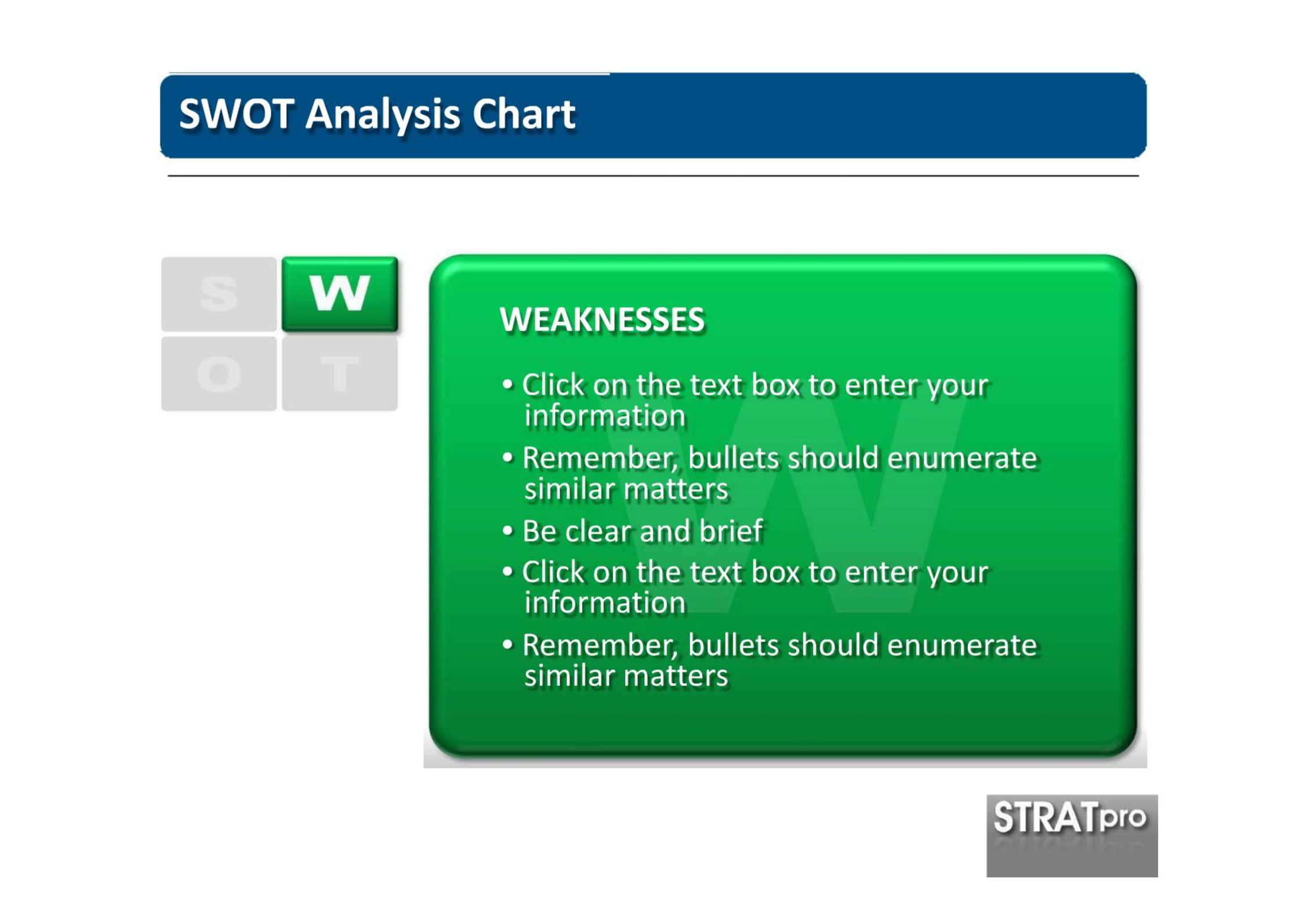 SWOT Analysis Chart

S W
O T

WEAKNESSES

• Click on the text box to enter your information
• Remember, bullets should enumerate similar matters
• Be clear and brief
• Click on the text box to enter your information
• Remember, bullets should enumerate similar matters

STRATpro